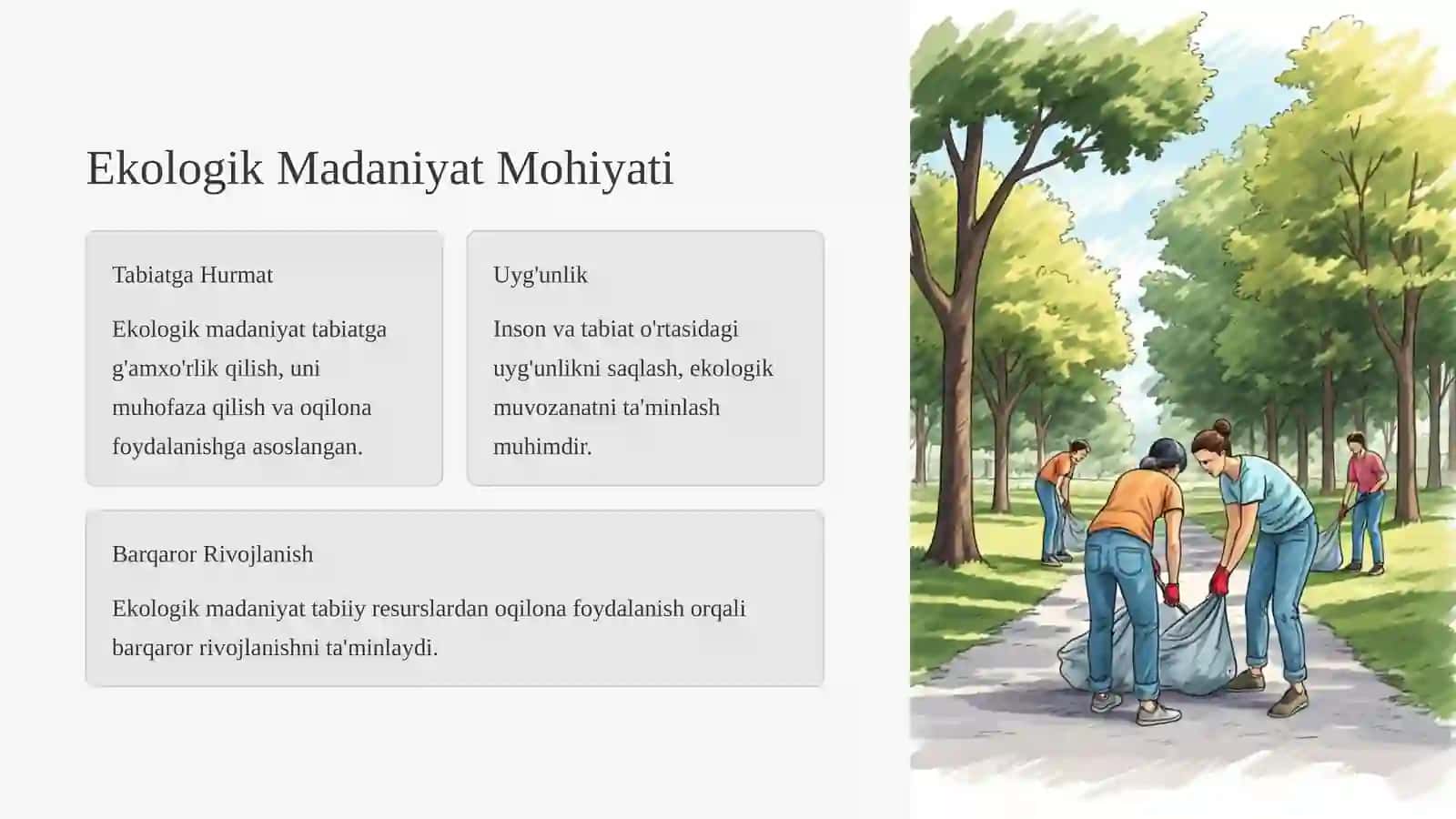 Ekologik Madaniyat Mohiyati

Tabiatga Hurmat

Ekologik madaniyat tabiatga g'amxo'rlik qilish, uni muhofaza qilish va oqilona foydalanishga asoslangan.

Uyg'unlik

Inson va tabiat o'rtasidagi uyg'unlikni saqlash, ekologik muvozanatni ta'minlash muhimdir.

Barqaror Rivojlanish

Ekologik madaniyat tabiiy resurslardan oqilona foydalanish orqali barqaror rivojlanishni ta'minlaydi.